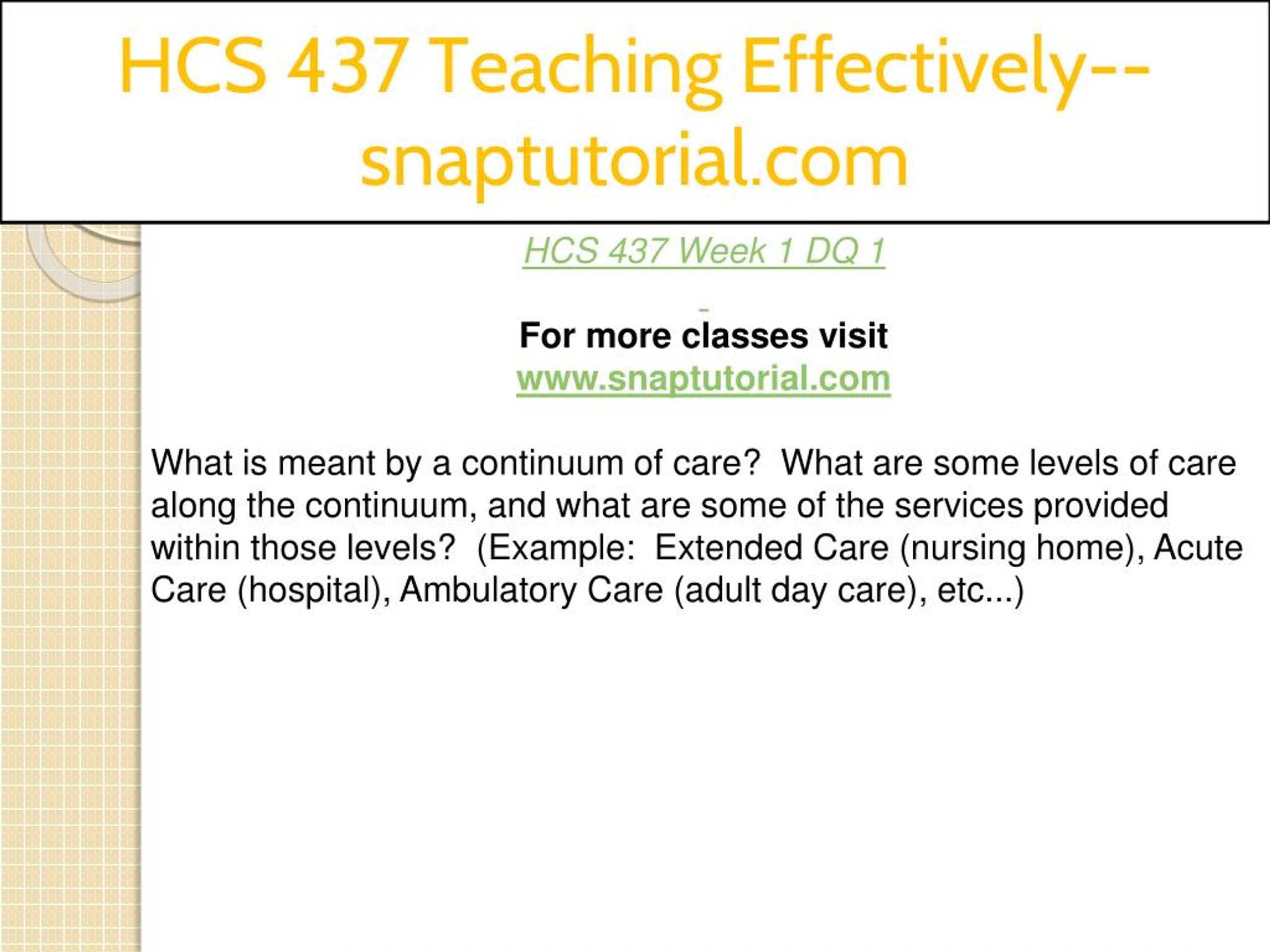 HCS 437 Teaching Effectively--snaptutorial.com

HCS 437 Week 1 DQ 1

For more classes visit
www.snaptutorial.com

What is meant by a continuum of care? What are some levels of care along the continuum, and what are some of the services provided within those levels? (Example: Extended Care (nursing home), Acute Care (hospital), Ambulatory Care (adult day care), etc...)